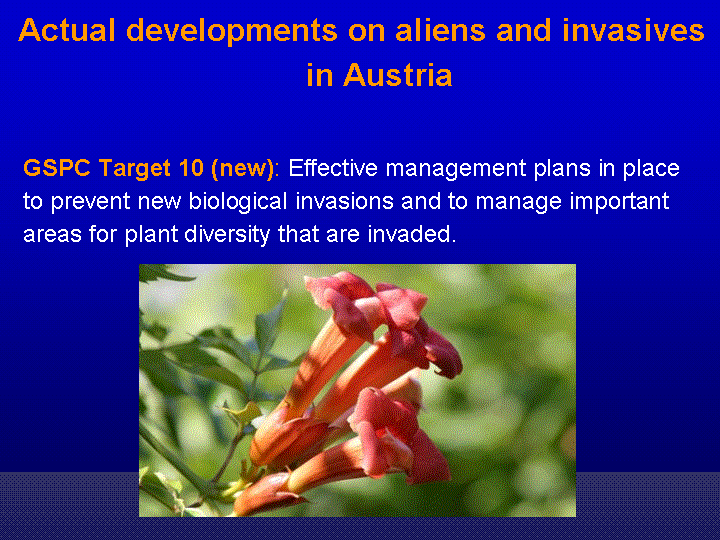 Actual developments on aliens and invasives in Austria

GSPC Target 10 (new): Effective management plans in place to prevent new biological invasions and to manage important areas for plant diversity that are invaded.